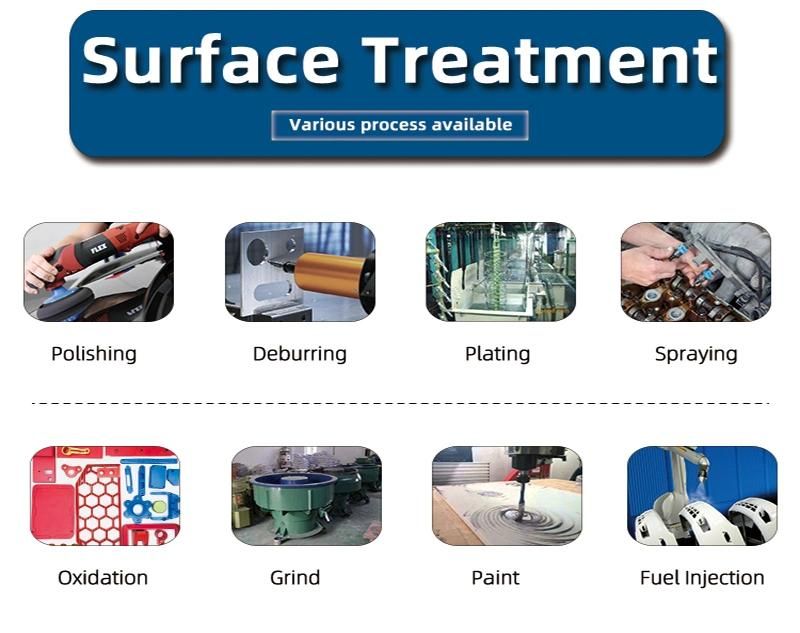 Surface Treatment

Various process available

FLEX

Polishing

Deburring

Plating

Spraying

Oxidation

Grind

Paint

Fuel Injection